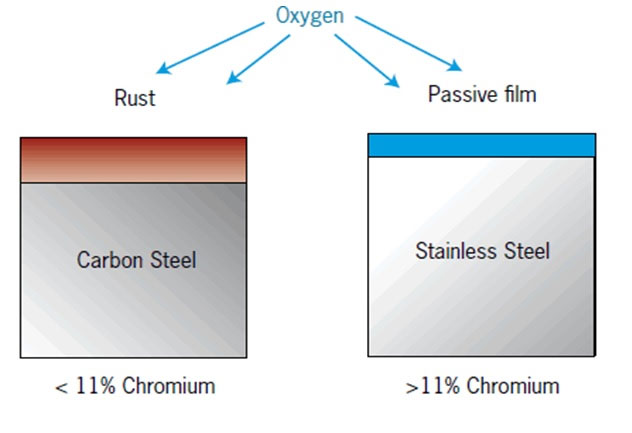 Oxygen

Rust

Passive film

Carbon Steel

Stainless Steel

< 11% Chromium

>11% Chromium